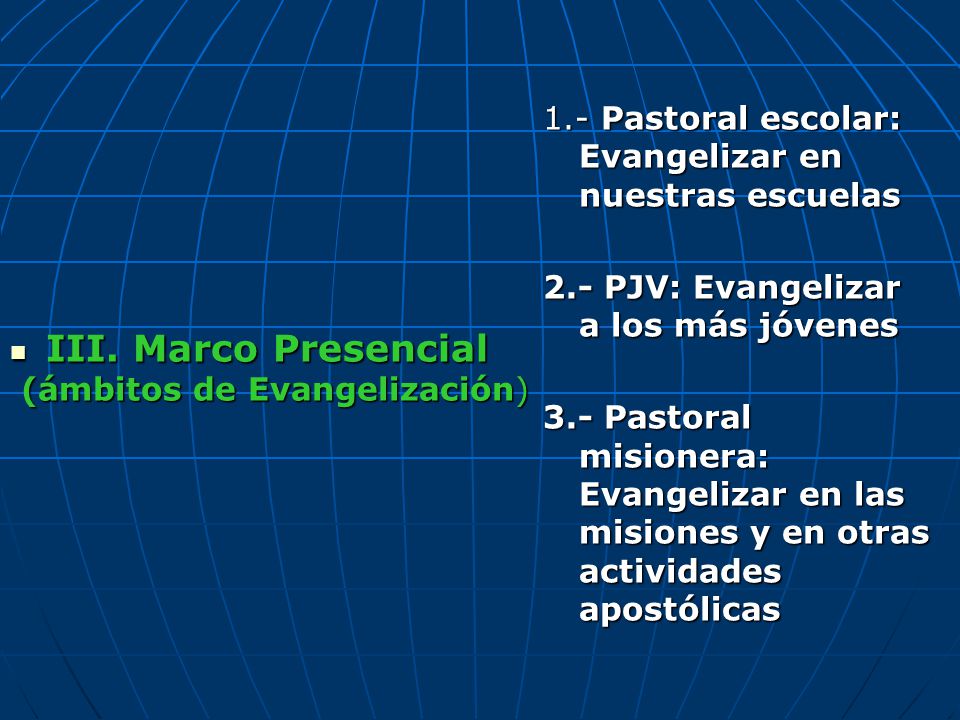 III. Marco Presencial (ámbitos de Evangelización)

1.- Pastoral escolar: Evangelizar en nuestras escuelas

2.- PJV: Evangelizar a los más jóvenes

3.- Pastoral misionera: Evangelizar en las misiones y en otras actividades apostólicas